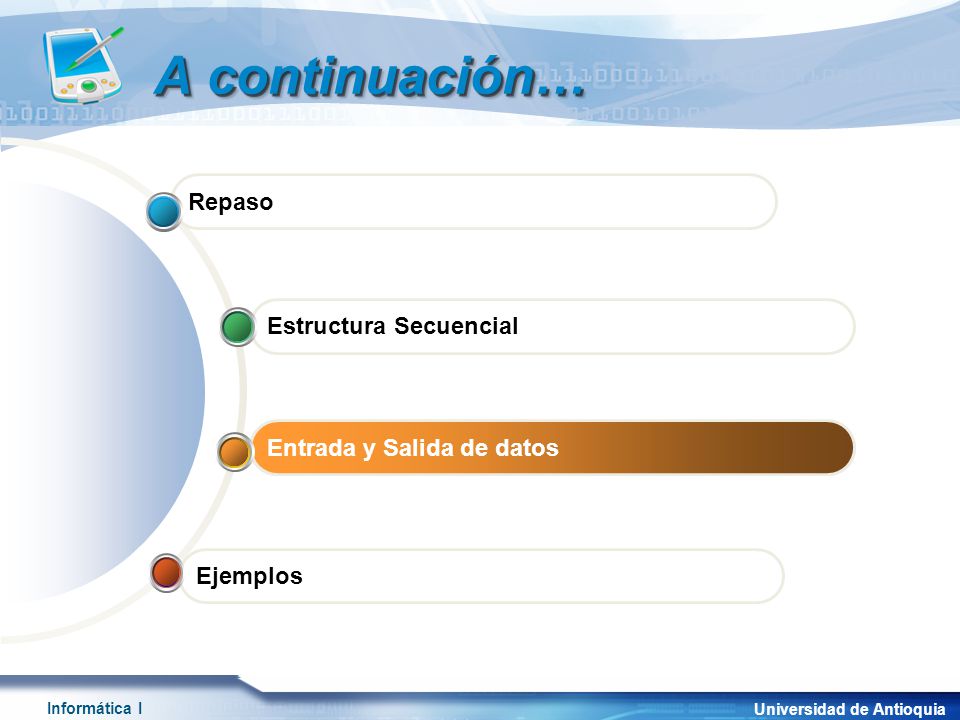 A continuación…

Repaso

Estructura Secuencial

Entrada y Salida de datos

Ejemplos

Informática I

Universidad de Antioquia